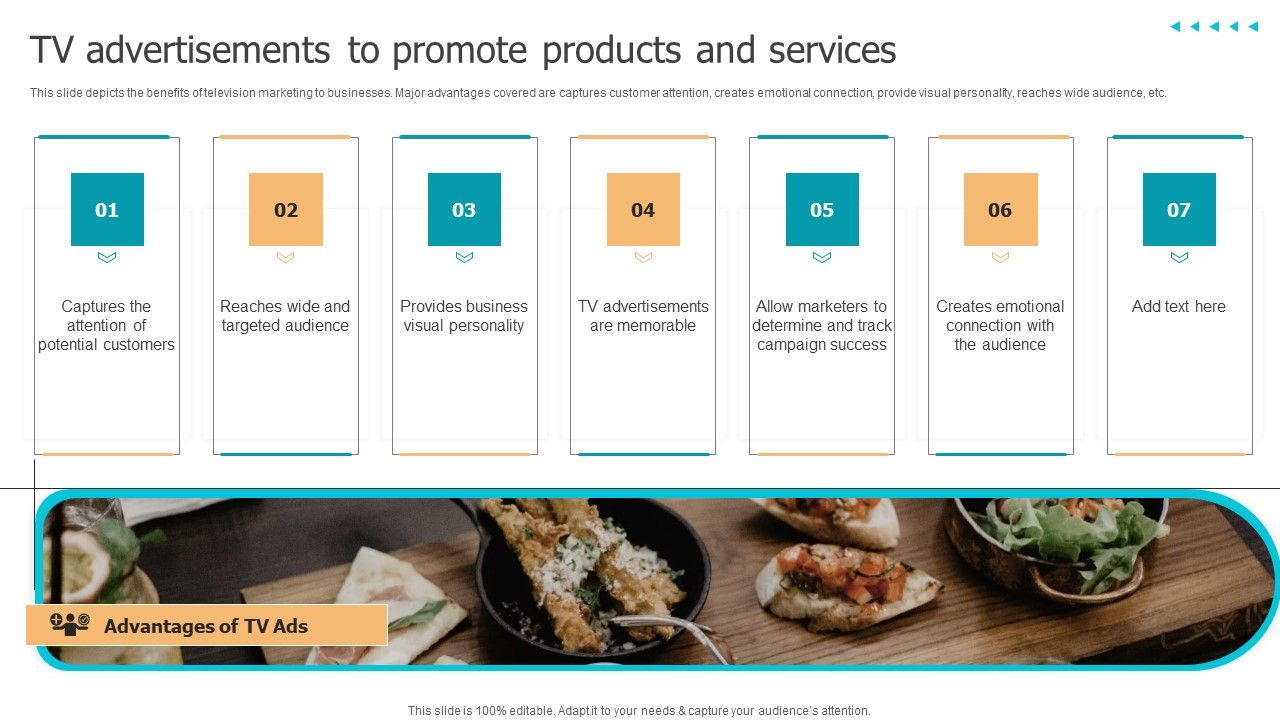 TV advertisements to promote products and services

This slide depicts the benefits of television marketing to businesses. Major advantages covered are captures customer attention, creates emotional connection, provide visual personality, reaches wide audience, etc.

01

Captures the attention of potential customers

02

Reaches wide and targeted audience

03

Provides business visual personality

04

TV advertisements are memorable

05

Allow marketers to determine and track campaign success

06

Creates emotional connection with the audience

07

Add text here

Advantages of TV Ads

This slide is 100% editable. Adapt it to your needs & capture your audience's attention.